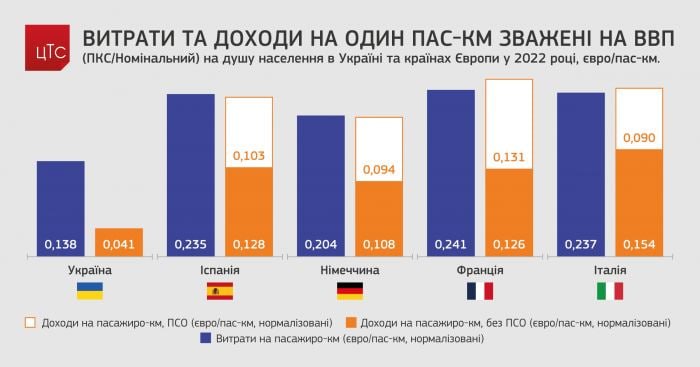 ЦТС

ВИТРАТИ ТА ДОХОДИ НА ОДИН ПАС-КМ ЗВАЖЕНІ НА ВВП
(ПКС/Номінальний) на душу населення в Україні та країнах Європи у 2022 році, євро/пас-км.

0,138 0,041
Україна

0,235 0,103 0,128
Іспанія

0,204 0,094 0,108
Німеччина

0,241 0,131 0,126
Франція

0,237 0,090 0,154
Італія

Доходи на пасажиро-км, ПСО (євро/пас-км, нормалізовані)
Доходи на пасажиро-км, без ПСО (євро/пас-км, нормалізовані)
Витрати на пасажиро-км (євро/пас-км, нормалізовані)